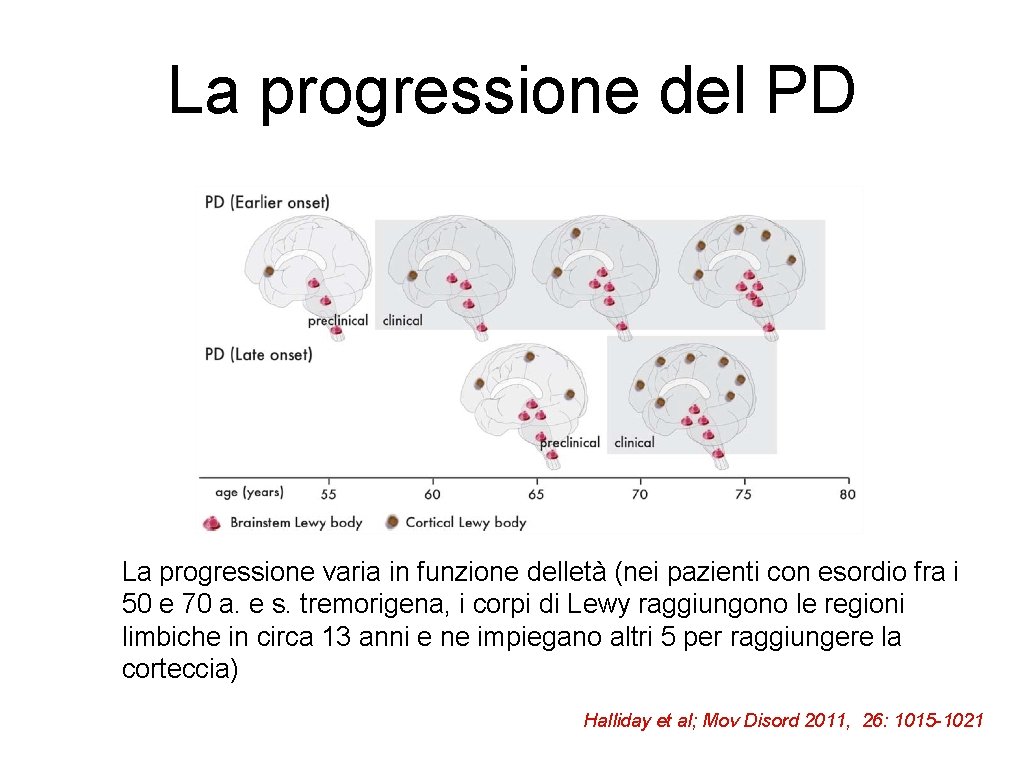 La progressione del PD

PD (Earlier onset)

preclinical clinical

PD (Late onset)

preclinical clinical

age (years) 55 60 65 70 75 80

Brainstem Lewy body Cortical Lewy body

La progressione varia in funzione delletà (nei pazienti con esordio fra i 50 e 70 a. e s. tremorigena, i corpi di Lewy raggiungono le regioni limbiche in circa 13 anni e ne impiegano altri 5 per raggiungere la corteccia)

Halliday et al; Mov Disord 2011, 26: 1015-1021